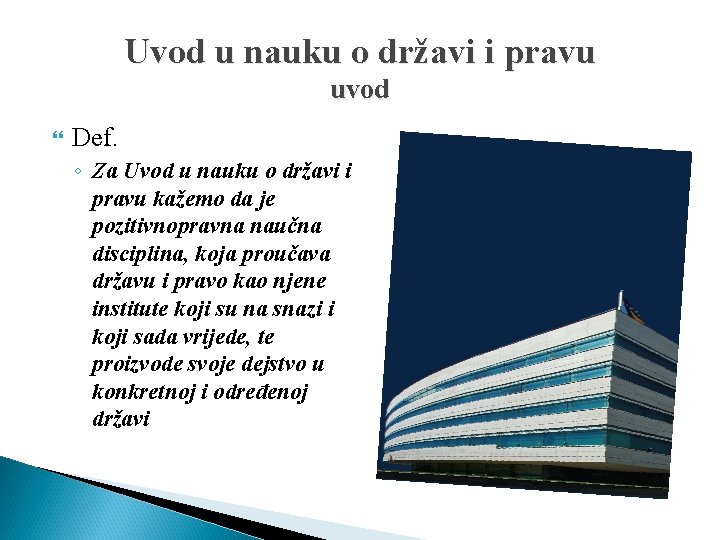 Uvod u nauku o državi i pravu
uvod

Def.

Za Uvod u nauku o državi i pravu kažemo da je pozitivnopravna naučna disciplina, koja proučava državu i pravo kao njene institute koji su na snazi i koji sada vrijede, te proizvode svoje dejstvo u konkretnoj i određenoj državi